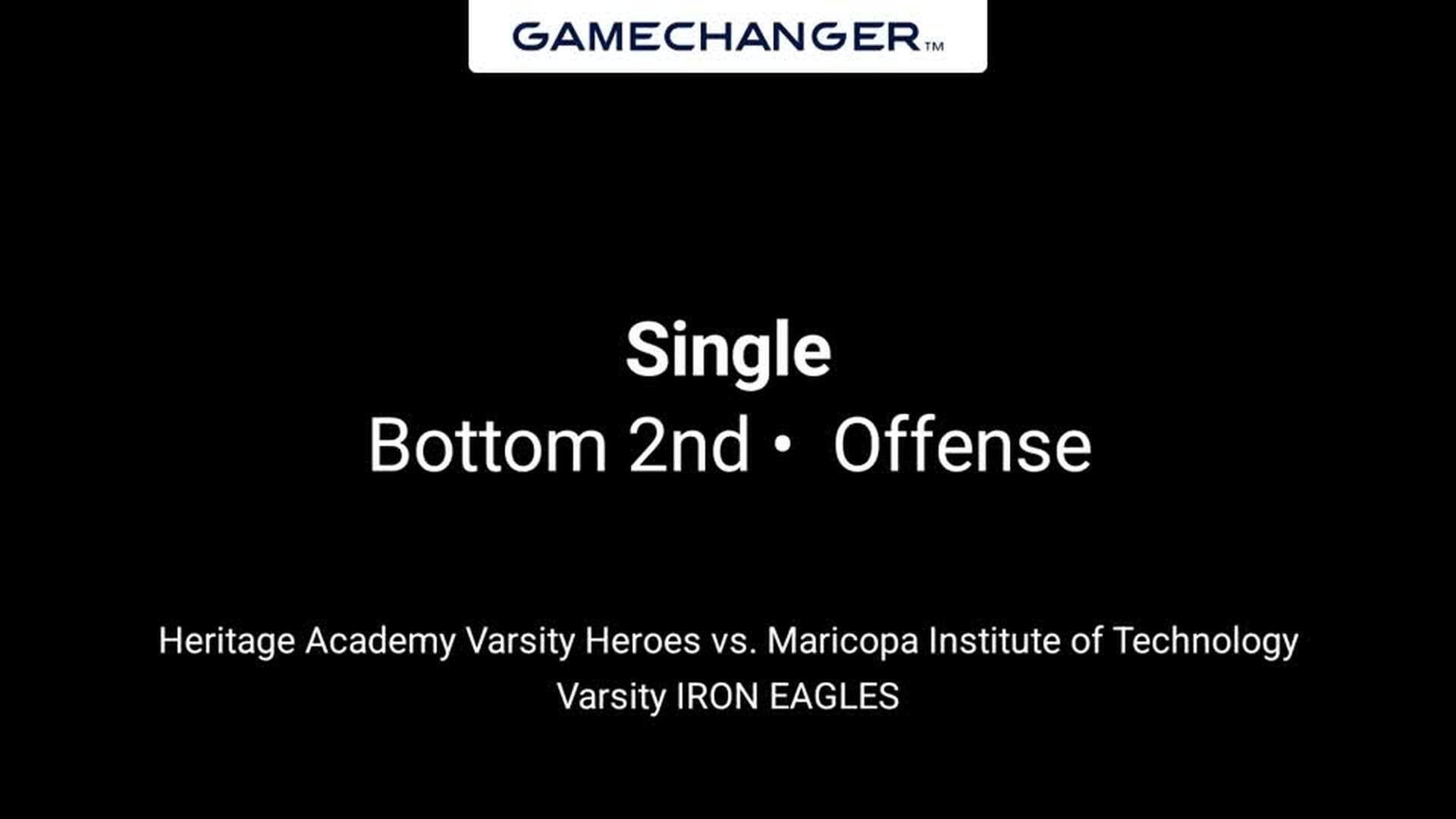 GAMECHANGER™

Single
Bottom 2nd • Offense

Heritage Academy Varsity Heroes vs. Maricopa Institute of Technology Varsity IRON EAGLES